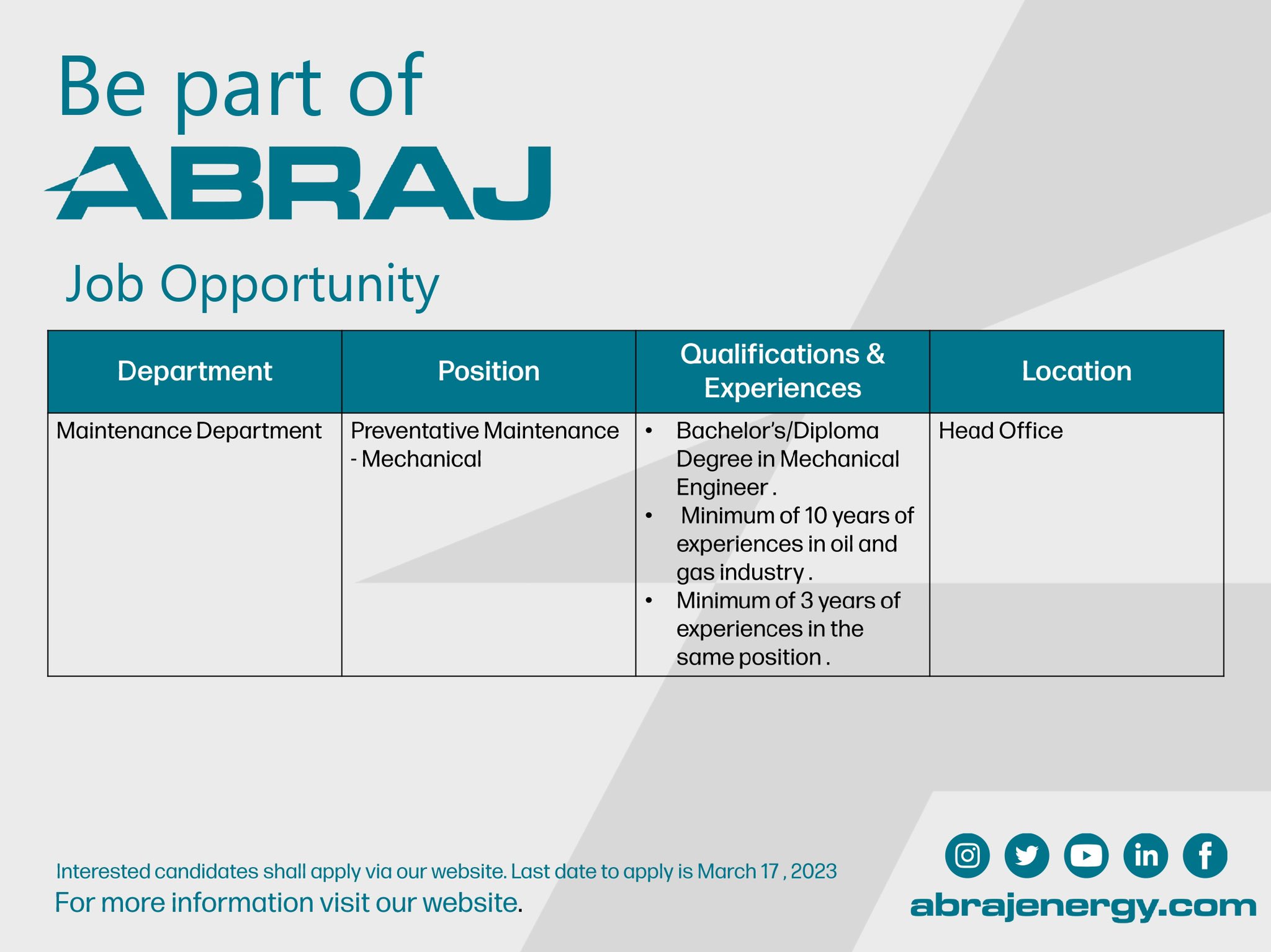 Be part of
ABRAJ

Job Opportunity

| Department | Position | Qualifications & Experiences | Location |
|---|---|---|---|
| Maintenance Department | Preventative Maintenance - Mechanical | • Bachelor's/Diploma Degree in Mechanical Engineer . • Minimum of 10 years of experiences in oil and gas industry . • Minimum of 3 years of experiences in the same position . | Head Office |

Interested candidates shall apply via our website. Last date to apply is March 17 , 2023
For more information visit our website.

in f
abrajenergy.com